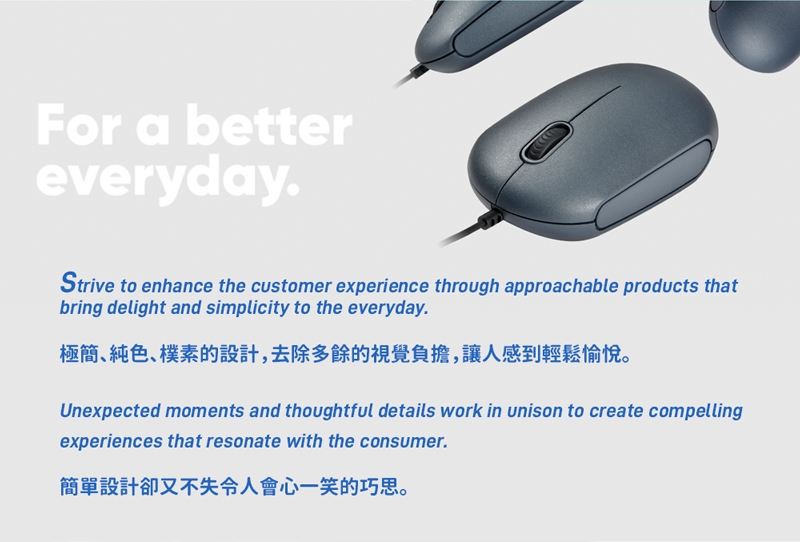 For a better everyday.

Strive to enhance the customer experience through approachable products that bring delight and simplicity to the everyday.

極簡、純色、樸素的設計，去除多餘的視覺負擔，讓人感到輕鬆愉悅。

Unexpected moments and thoughtful details work in unison to create compelling experiences that resonate with the consumer.

簡單設計卻又不失令人會心一笑的巧思。